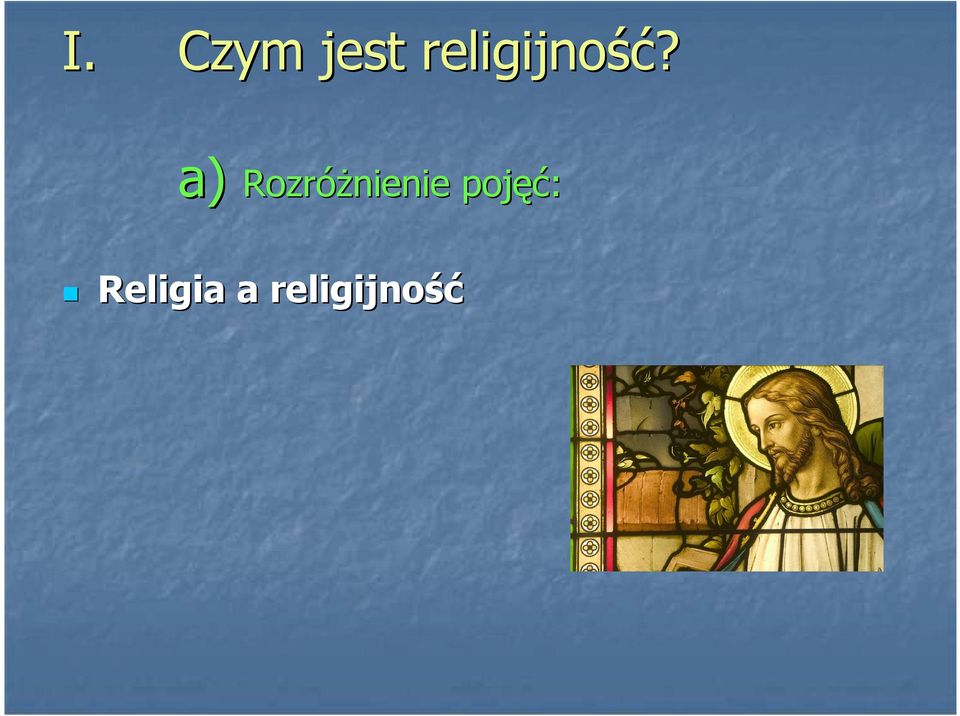 I. Czym jest religijność?

a) Rozróżnienie pojęć:

Religia a religijność